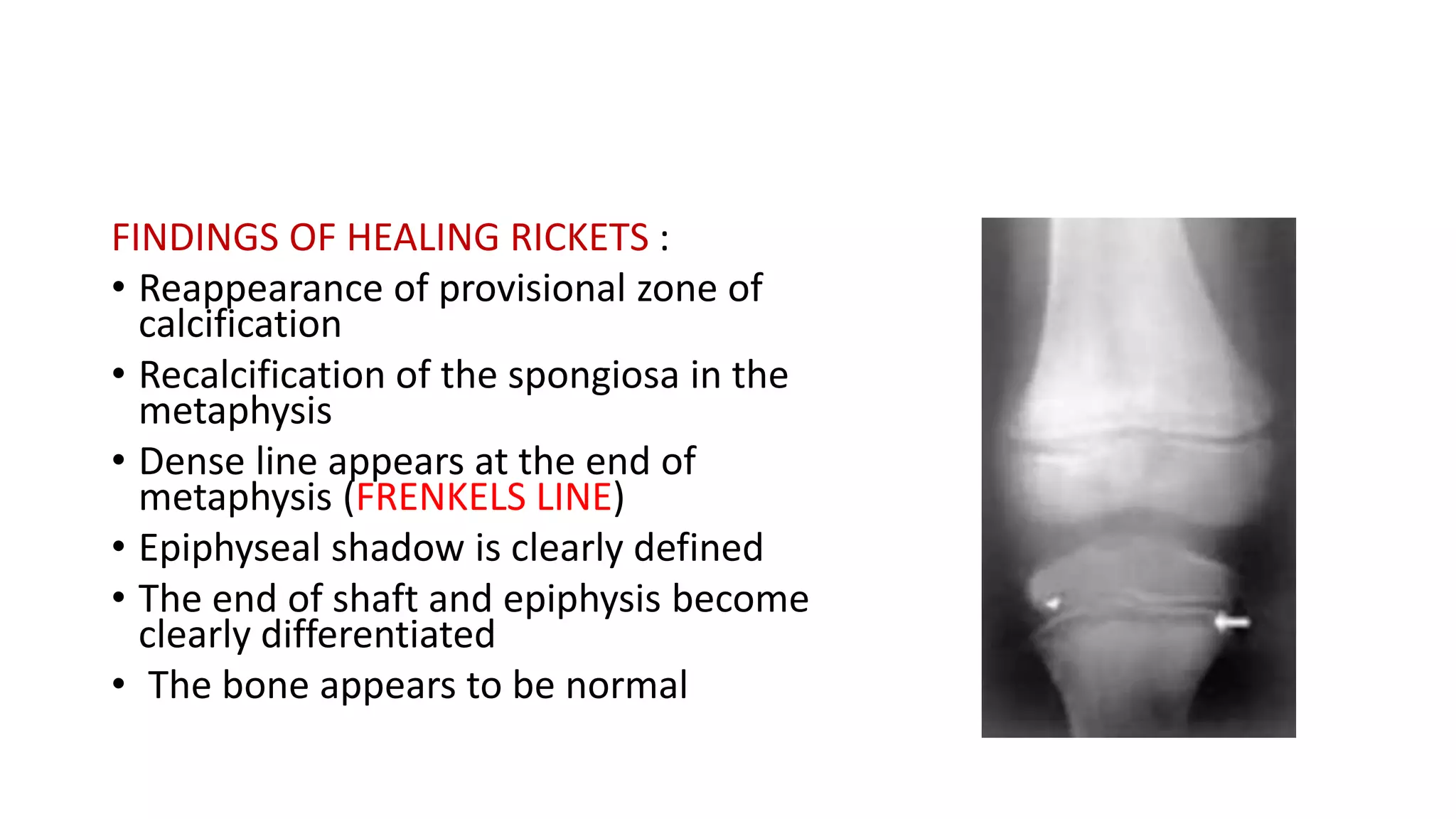 FINDINGS OF HEALING RICKETS :

• Reappearance of provisional zone of calcification
• Recalcification of the spongiosa in the metaphysis
• Dense line appears at the end of metaphysis (FRENKELS LINE)
• Epiphyseal shadow is clearly defined
• The end of shaft and epiphysis become clearly differentiated
• The bone appears to be normal